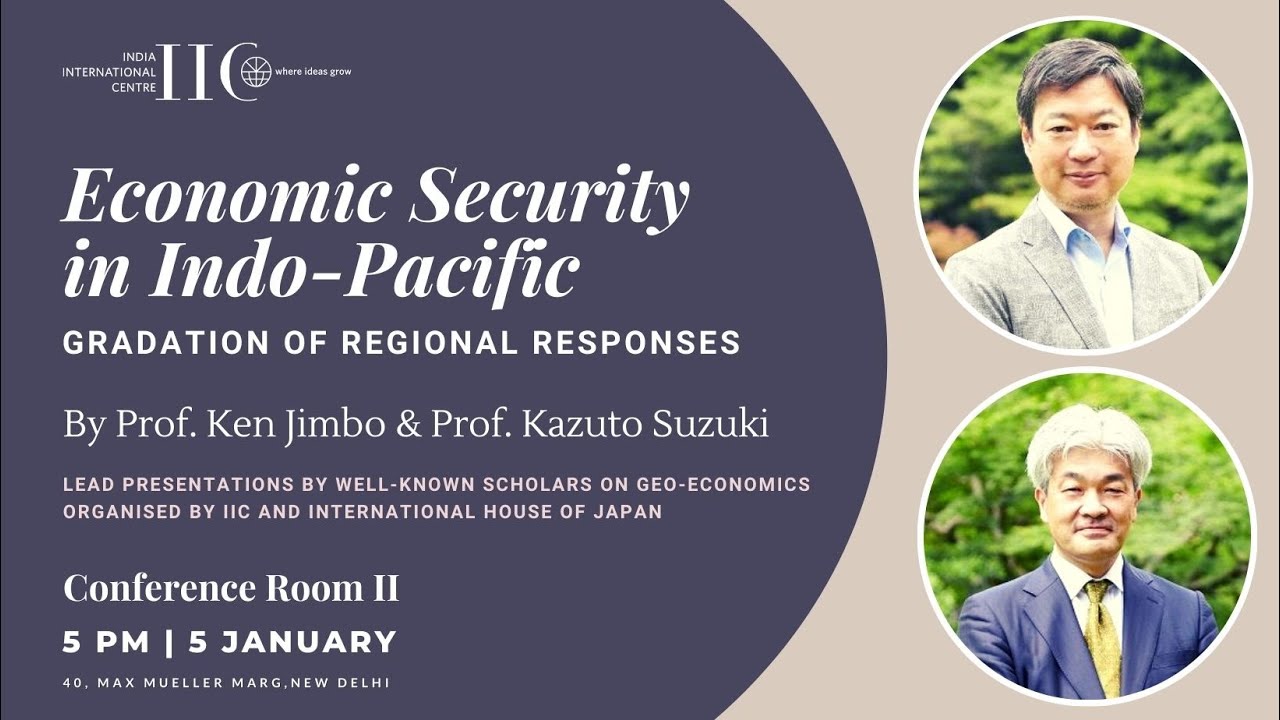 INDIA INTERNATIONAL CENTRE IIC where ideas grow

Economic Security in Indo-Pacific

GRADATION OF REGIONAL RESPONSES

By Prof. Ken Jimbo & Prof. Kazuto Suzuki

LEAD PRESENTATIONS BY WELL-KNOWN SCHOLARS ON GEO-ECONOMICS ORGANISED BY IIC AND INTERNATIONAL HOUSE OF JAPAN

Conference Room II

5 PM | 5 JANUARY

40, MAX MUELLER MARG,NEW DELHI